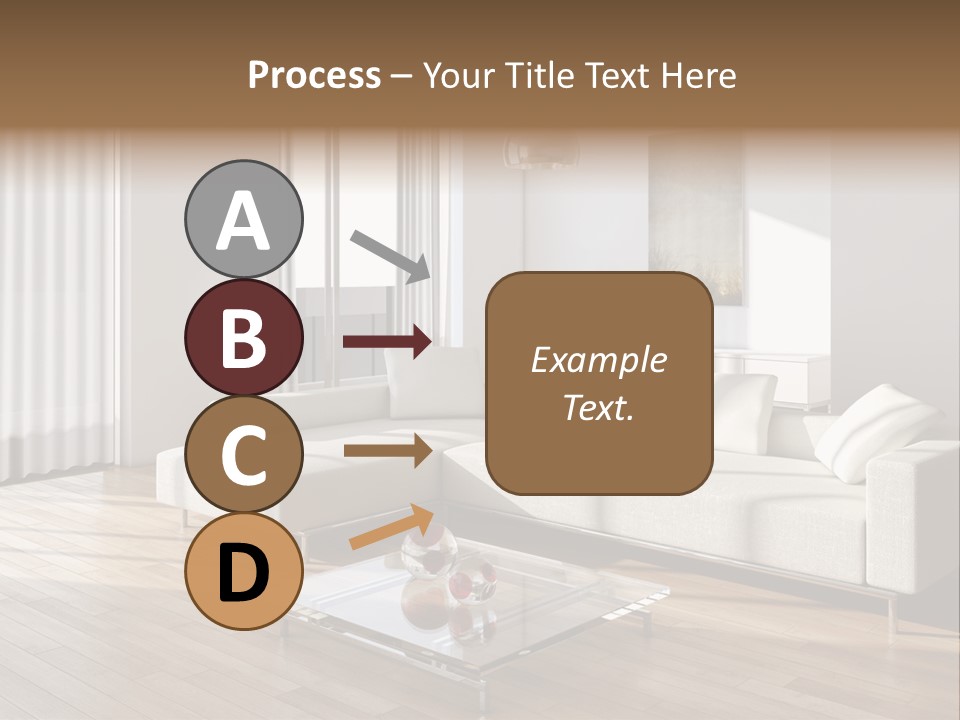 Process – Your Title Text Here

A

B

C

D

Example Text.